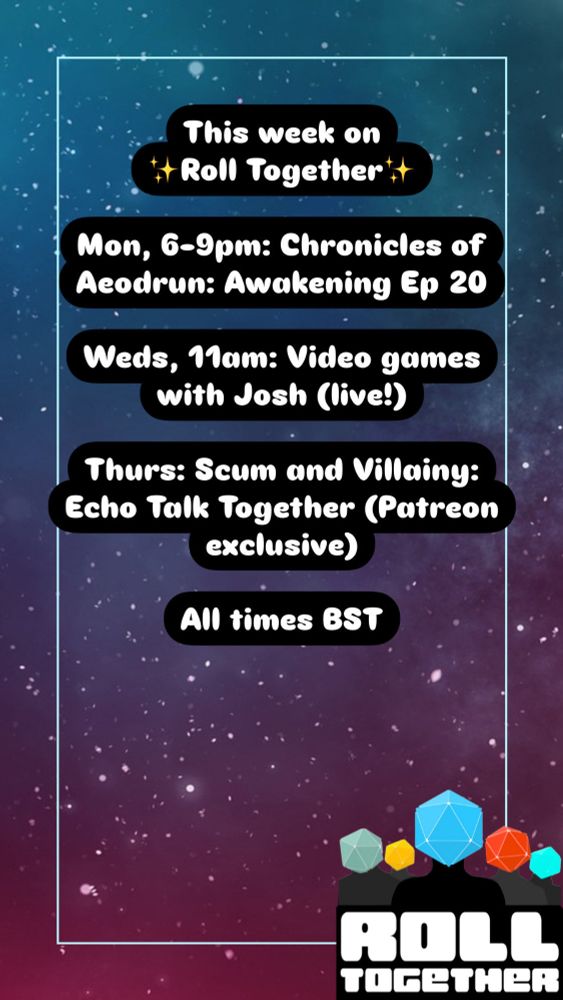 This week on ✨Roll Together✨

Mon, 6-9pm: Chronicles of Aeodrun: Awakening Ep 20

Weds, 11am: Video games with Josh (live!)

Thurs: Scum and Villainy: Echo Talk Together (Patreon exclusive)

All times BST

ROLL TOGETHER